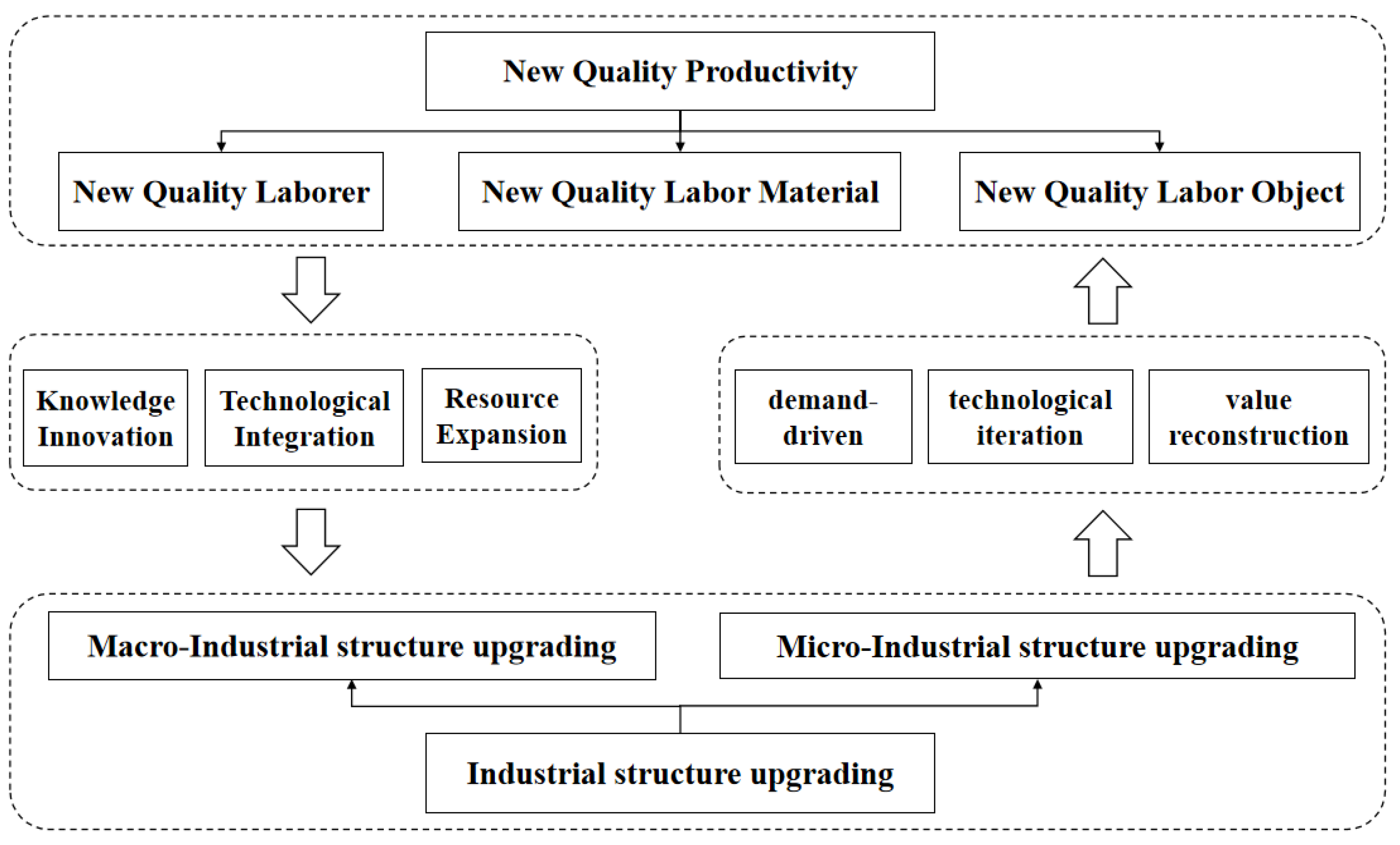 New Quality Productivity

New Quality Laborer

New Quality Labor Material

New Quality Labor Object

Knowledge Innovation

Technological Integration

Resource Expansion

demand-driven

technological iteration

value reconstruction

Macro-Industrial structure upgrading

Micro-Industrial structure upgrading

Industrial structure upgrading